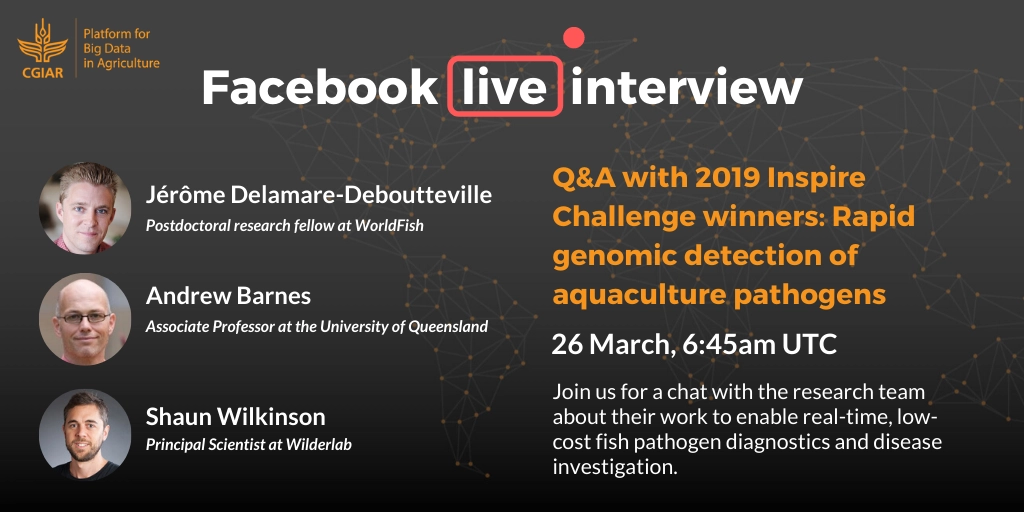 CGIAR
Platform for Big Data in Agriculture

Facebook live interview

Jérôme Delamare-Deboutteville
Postdoctoral research fellow at WorldFish

Andrew Barnes
Associate Professor at the University of Queensland

Shaun Wilkinson
Principal Scientist at Wilderlab

Q&A with 2019 Inspire Challenge winners: Rapid genomic detection of aquaculture pathogens

26 March, 6:45am UTC

Join us for a chat with the research team about their work to enable real-time, low-cost fish pathogen diagnostics and disease investigation.